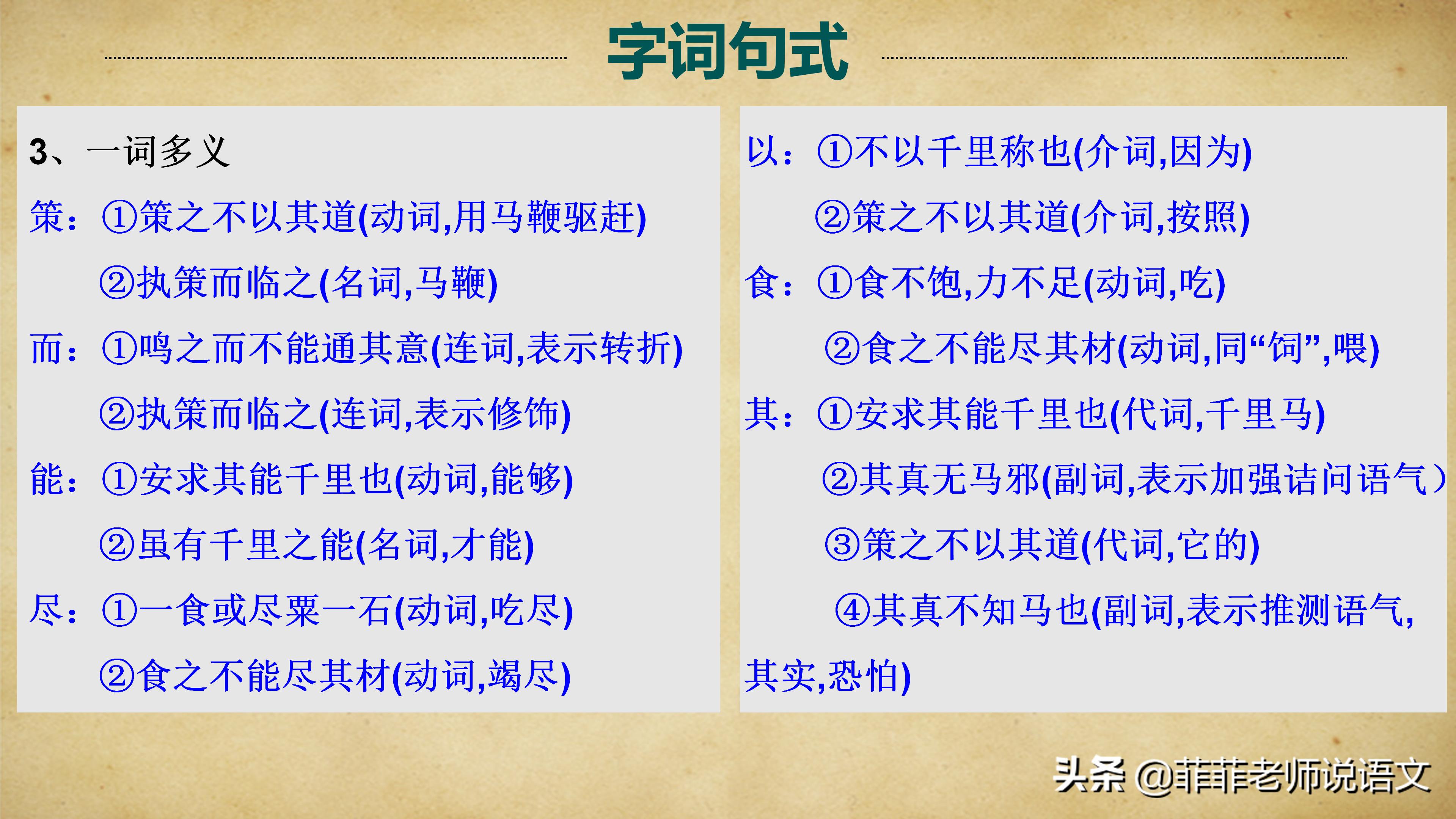 字词句式

3、一词多义

策：①策之不以其道(动词,用马鞭驱赶)

②执策而临之(名词,马鞭)

而：①鸣之而不能通其意(连词,表示转折)

②执策而临之(连词,表示修饰)

能：①安求其能千里也(动词,能够)

②虽有千里之能(名词,才能)

尽：①一食或尽粟一石(动词,吃尽)

②食之不能尽其材(动词,竭尽)

以：①不以千里称也(介词,因为)

②策之不以其道(介词,按照)

食：①食不饱,力不足(动词,吃)

②食之不能尽其材(动词,同“饲”,喂)

其：①安求其能千里也(代词,千里马)

②其真无马邪(副词,表示加强诘问语气）

③策之不以其道(代词,它的)

④其真不知马也(副词,表示推测语气,其实,恐怕)

头条 @菲菲老师说语文